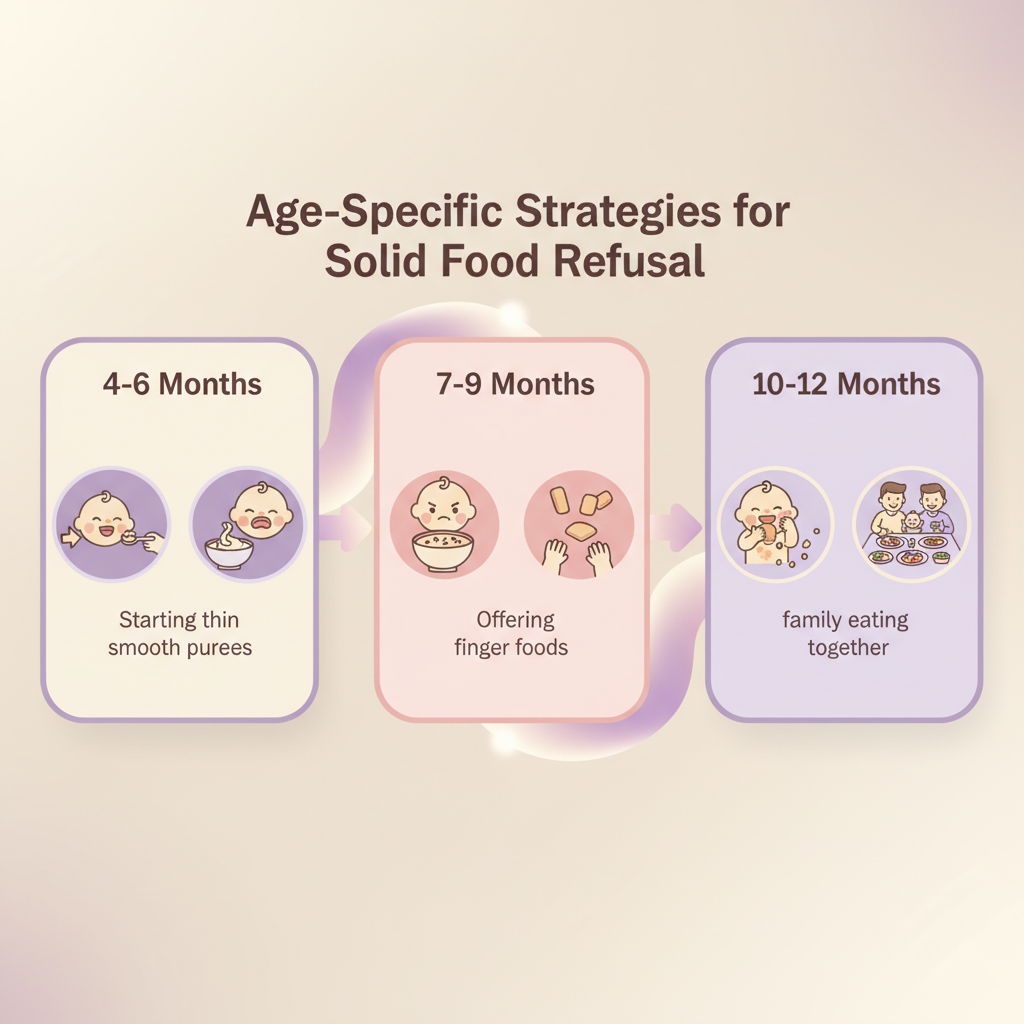 Age-Specific Strategies for Solid Food Refusal

4-6 Months

Starting thin smooth purees

7-9 Months

Offering finger foods

10-12 Months

family eating together